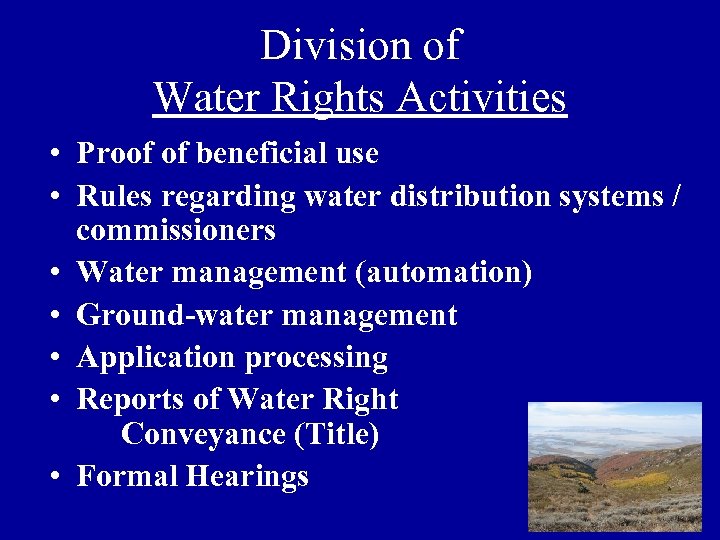 Division of
Water Rights Activities

• Proof of beneficial use
• Rules regarding water distribution systems / commissioners
• Water management (automation)
• Ground-water management
• Application processing
• Reports of Water Right Conveyance (Title)
• Formal Hearings